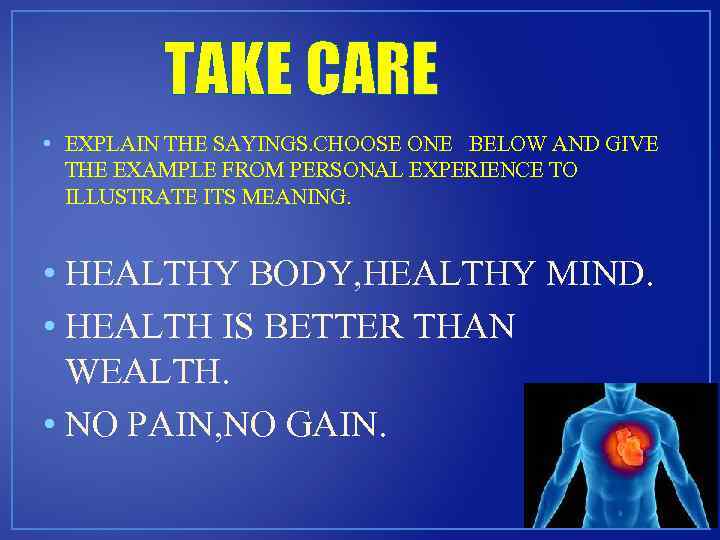 TAKE CARE

• EXPLAIN THE SAYINGS.CHOOSE ONE BELOW AND GIVE THE EXAMPLE FROM PERSONAL EXPERIENCE TO ILLUSTRATE ITS MEANING.

• HEALTHY BODY,HEALTHY MIND.
• HEALTH IS BETTER THAN WEALTH.
• NO PAIN,NO GAIN.